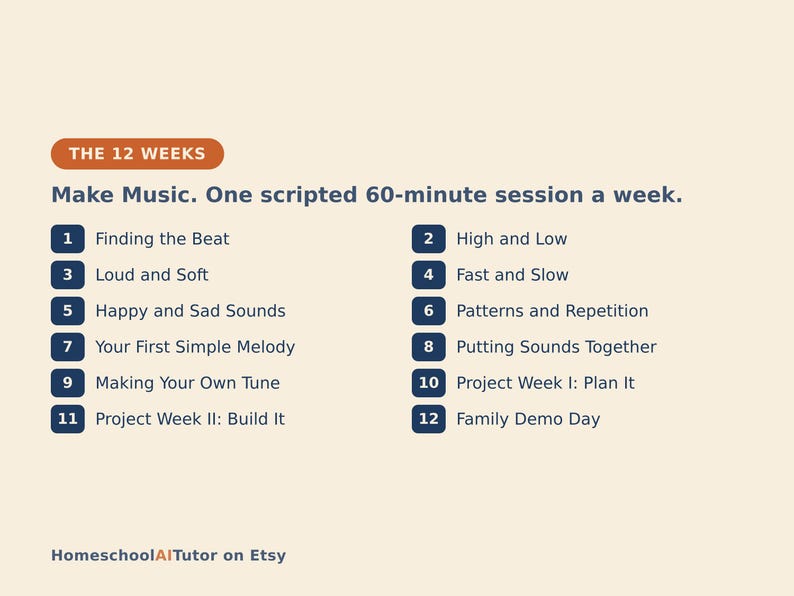 THE 12 WEEKS

Make Music. One scripted 60-minute session a week.

1 Finding the Beat
3 Loud and Soft
5 Happy and Sad Sounds
7 Your First Simple Melody
9 Making Your Own Tune
11 Project Week II: Build It

2 High and Low
4 Fast and Slow
6 Patterns and Repetition
8 Putting Sounds Together
10 Project Week I: Plan It
12 Family Demo Day

HomeschoolAITutor on Etsy